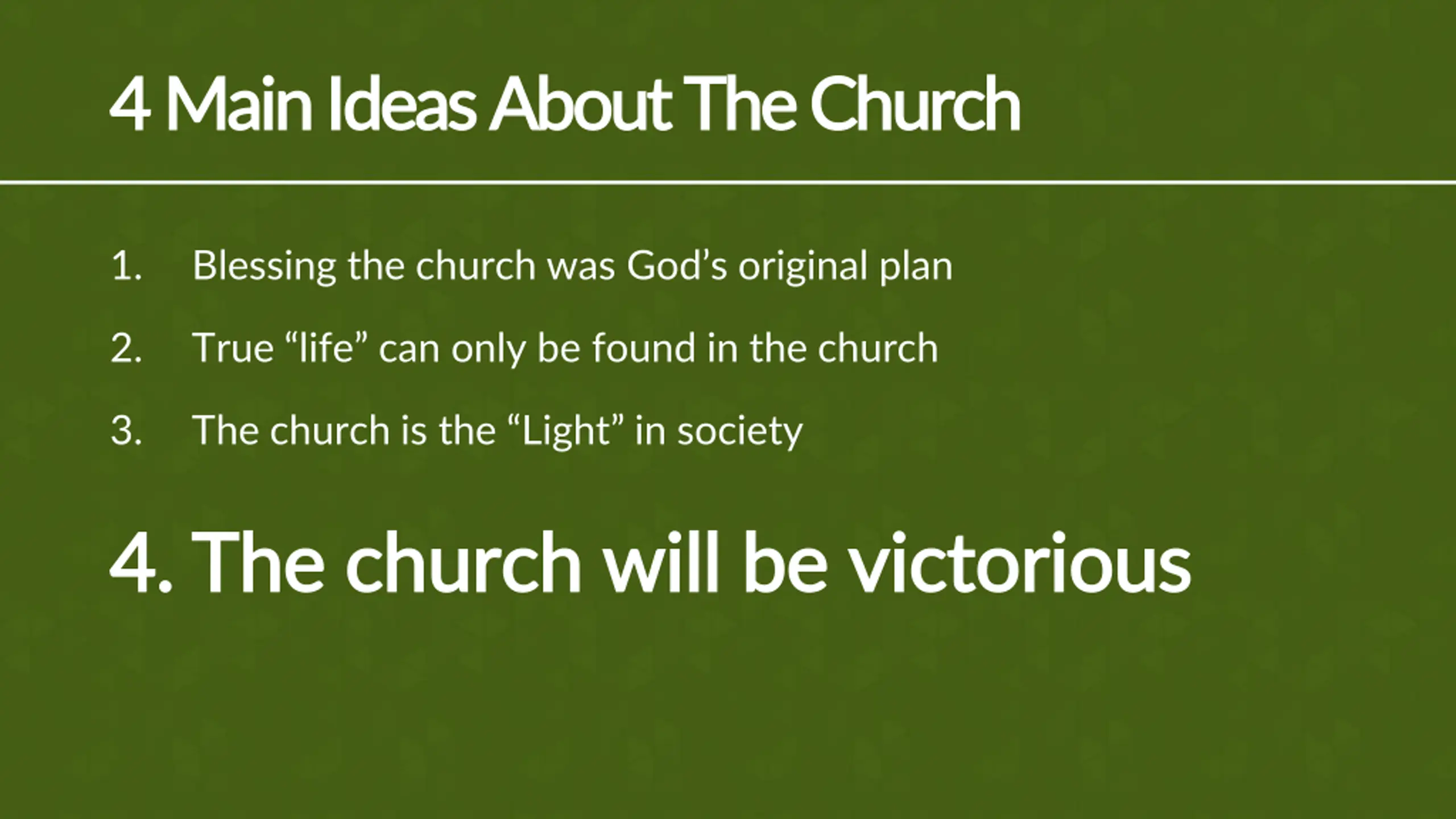 4 Main Ideas About The Church

1. Blessing the church was God’s original plan
2. True “life” can only be found in the church
3. The church is the “Light” in society

4. The church will be victorious